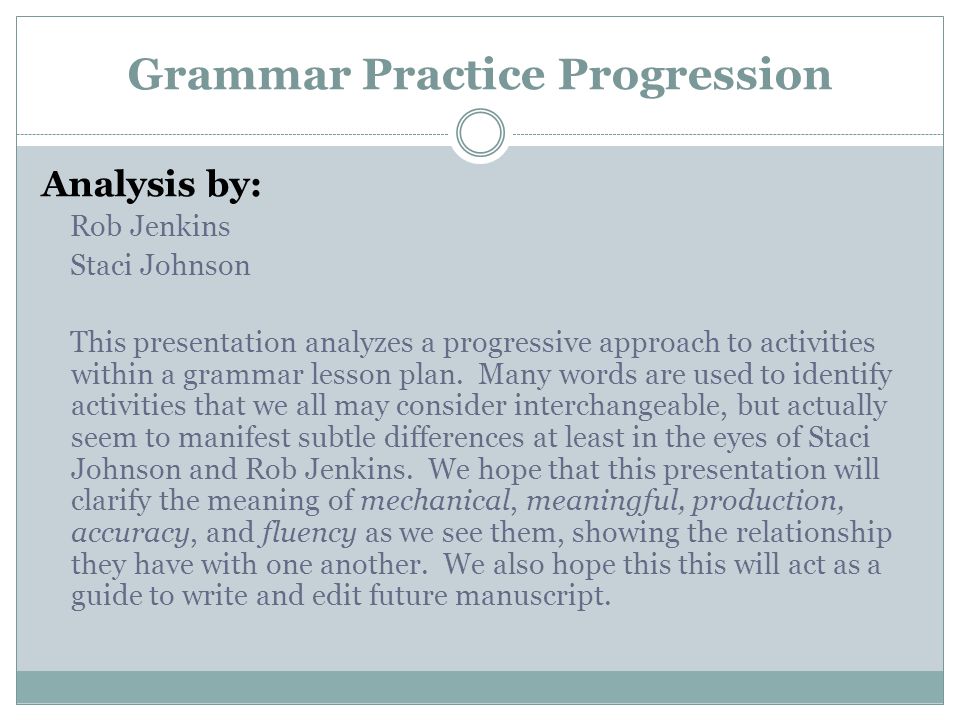 Grammar Practice Progression

Analysis by:

Rob Jenkins

Staci Johnson

This presentation analyzes a progressive approach to activities within a grammar lesson plan. Many words are used to identify activities that we all may consider interchangeable, but actually seem to manifest subtle differences at least in the eyes of Staci Johnson and Rob Jenkins. We hope that this presentation will clarify the meaning of mechanical, meaningful, production, accuracy, and fluency as we see them, showing the relationship they have with one another. We also hope this this will act as a guide to write and edit future manuscript.